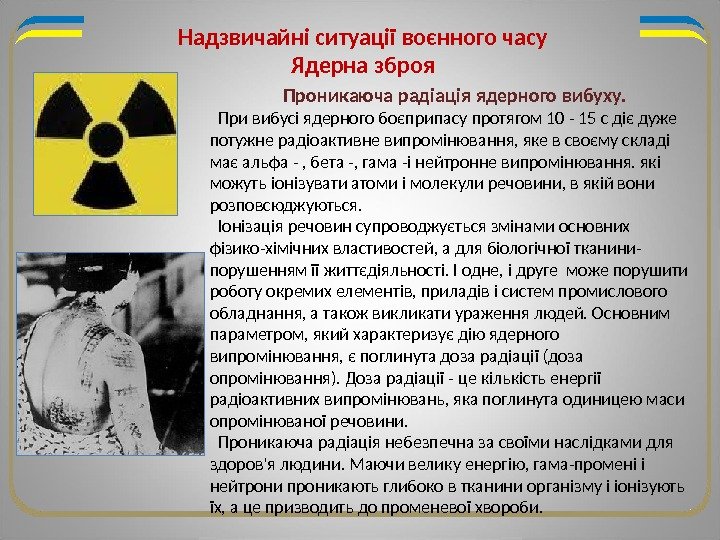 Надзвичайні ситуації воєнного часу
Ядерна зброя

Проникаюча радіація ядерного вибуху.

При вибусі ядерного боєприпасу протягом 10 - 15 с діє дуже потужне радіоактивне випромінювання, яке в своєму складі має альфа - , бета -, гама -і нейтронне випромінювання. які можуть іонізувати атоми і молекули речовини, в якій вони розповсюджуються.

Іонізація речовин супроводжується змінами основних фізико-хімічних властивостей, а для біологічної тканини- порушенням її життєдіяльності. І одне, і друге може порушити роботу окремих елементів, приладів і систем промислового обладнання, а також викликати ураження людей. Основним параметром, який характеризує дію ядерного випромінювання, є поглинута доза радіації (доза опромінювання). Доза радіації - це кількість енергії радіоактивних випромінювань, яка поглинута одиницею маси опромінюваної речовини.

Проникаюча радіація небезпечна за своїми наслідками для здоров'я людини. Маючи велику енергію, гама-промені і нейтрони проникають глибоко в тканини організму і іонізують їх, а це призводить до променевої хвороби.